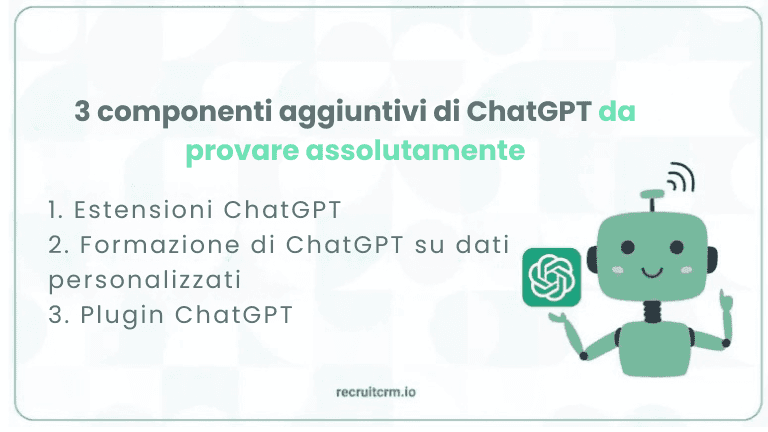 3 componenti aggiuntivi di ChatGPT da provare assolutamente

1. Estensioni ChatGPT
2. Formazione di ChatGPT su dati personalizzati
3. Plugin ChatGPT

recruitcrm.io